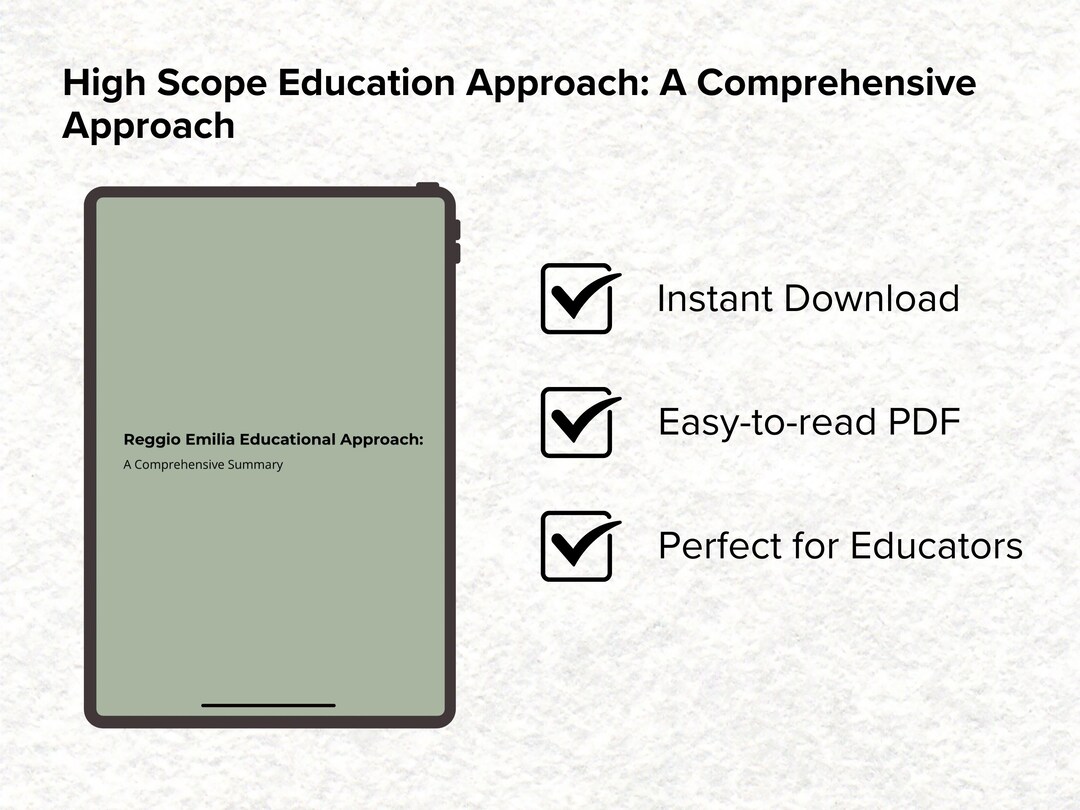 High Scope Education Approach: A Comprehensive Approach

Reggio Emilia Educational Approach:
A Comprehensive Summary

Instant Download

Easy-to-read PDF

Perfect for Educators